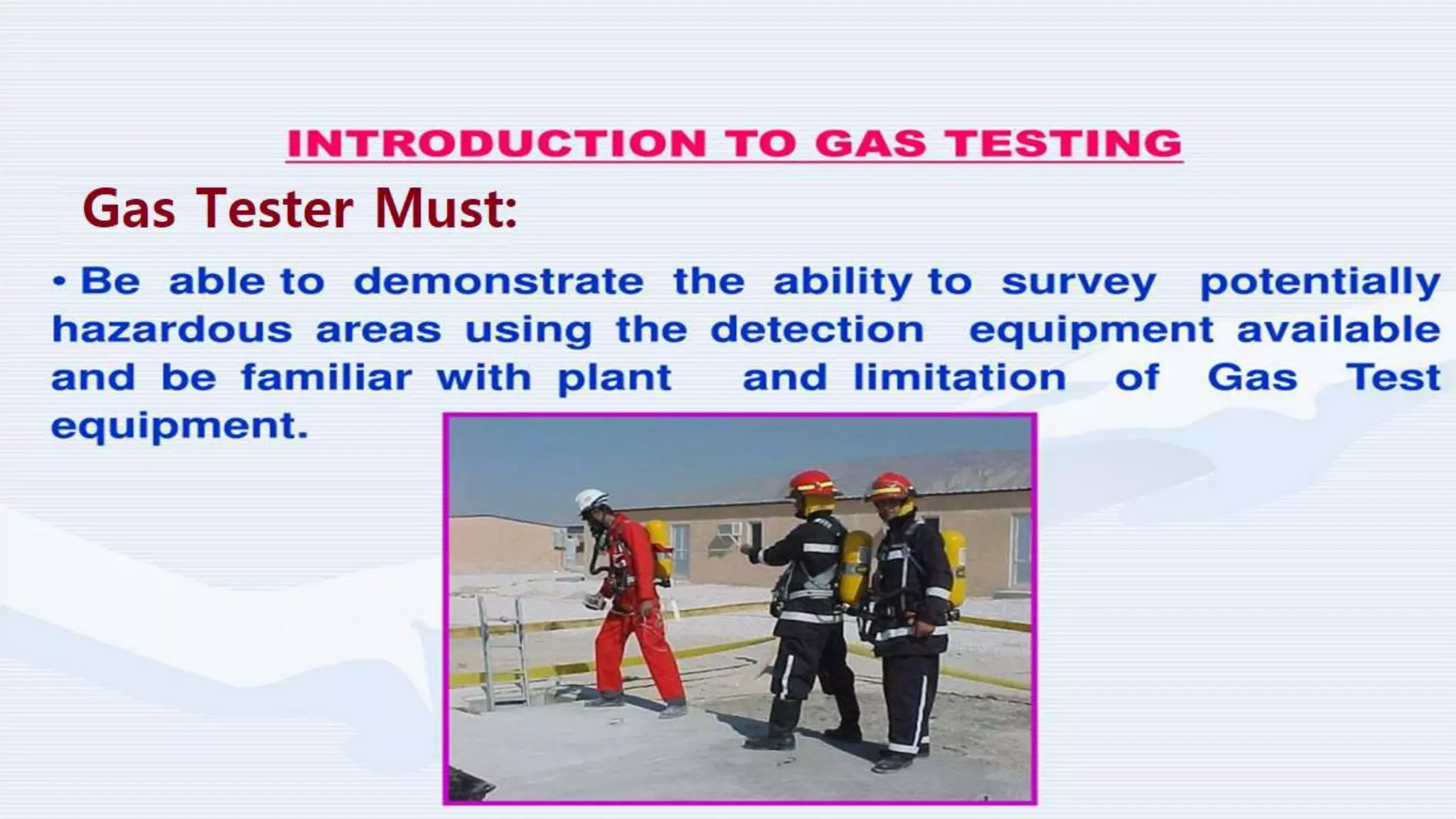 INTRODUCTION TO GAS TESTING

Gas Tester Must:

• Be able to demonstrate the ability to survey potentially hazardous areas using the detection equipment available and be familiar with plant and limitation of Gas Test equipment.